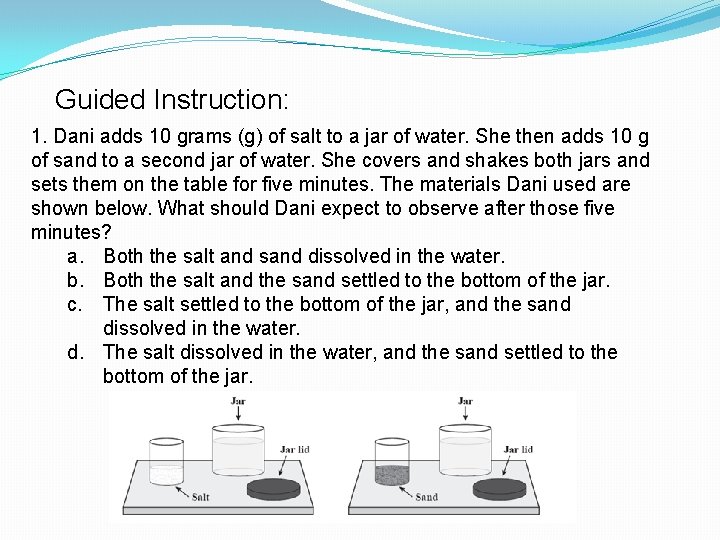 Guided Instruction:

1. Dani adds 10 grams (g) of salt to a jar of water. She then adds 10 g of sand to a second jar of water. She covers and shakes both jars and sets them on the table for five minutes. The materials Dani used are shown below. What should Dani expect to observe after those five minutes?

a. Both the salt and sand dissolved in the water.
b. Both the salt and the sand settled to the bottom of the jar.
c. The salt settled to the bottom of the jar, and the sand dissolved in the water.
d. The salt dissolved in the water, and the sand settled to the bottom of the jar.

Jar
Jar lid
Salt

Jar
Jar lid
Sand